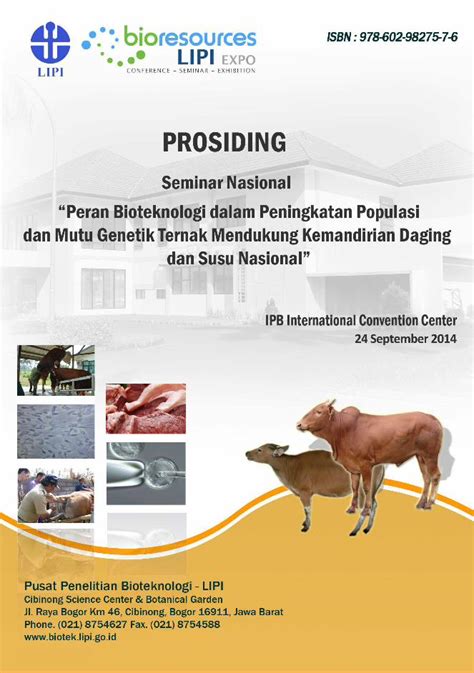 LIPI

bioresources LIPI EXPO
CONFERENCE – SEMINAR – EXHIBITION

ISBN : 978-602-98275-7-6

PROSIDING

Seminar Nasional

"Peran Bioteknologi dalam Peningkatan Populasi dan Mutu Genetik Ternak Mendukung Kemandirian Daging dan Susu Nasional"

IPB International Convention Center
24 September 2014

Pusat Penelitian Bioteknologi - LIPI
Cibinong Science Center & Botanical Garden
Jl. Raya Bogor Km 46, Cibinong, Bogor 16911, Jawa Barat
Phone. (021) 8754627 Fax. (021) 8754588
www.biotek.lipi.go.id